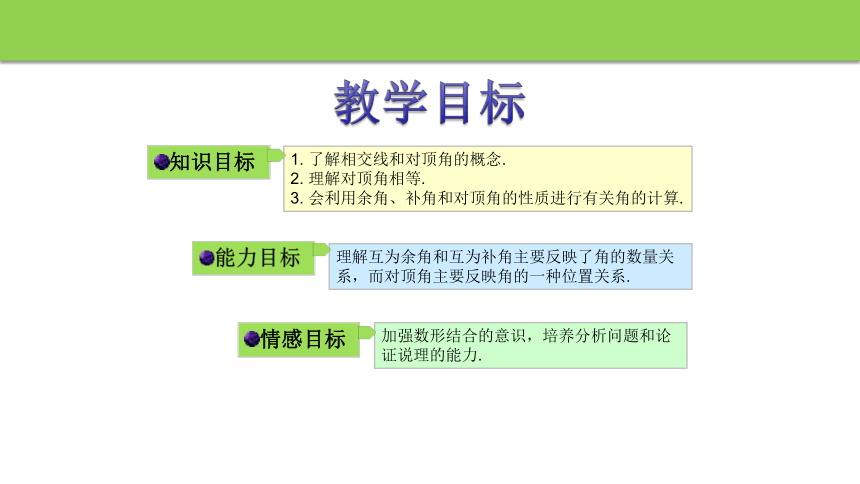 教学目标

知识目标

1. 了解相交线和对顶角的概念.
2. 理解对顶角相等.
3. 会利用余角、补角和对顶角的性质进行有关角的计算.

能力目标

理解互为余角和互为补角主要反映了角的数量关系，而对顶角主要反映角的一种位置关系.

情感目标

加强数形结合的意识，培养分析问题和论证说理的能力.